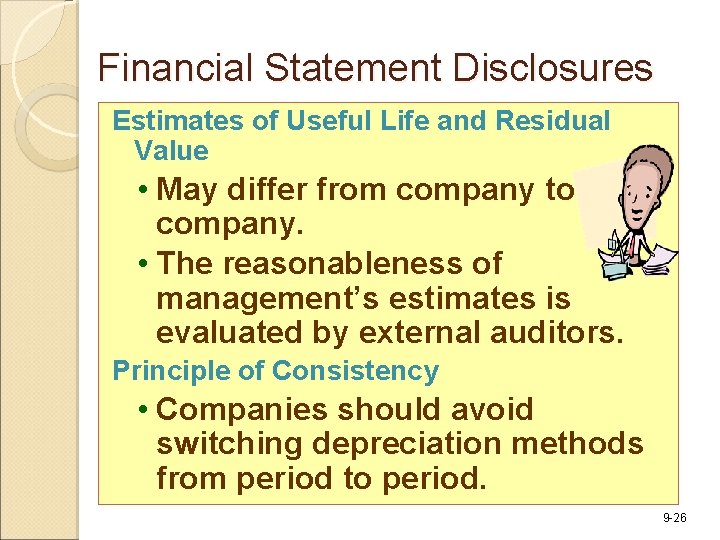 Financial Statement Disclosures

Estimates of Useful Life and Residual Value

• May differ from company to company.

• The reasonableness of management's estimates is evaluated by external auditors.

Principle of Consistency

• Companies should avoid switching depreciation methods from period to period.

9-26